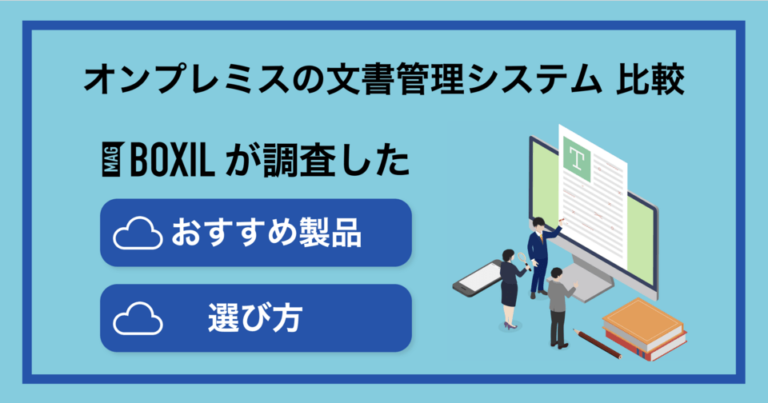 オンプレミスの文書管理システム 比較

MAG BOXIL が調査した

おすすめ製品

選び方

T